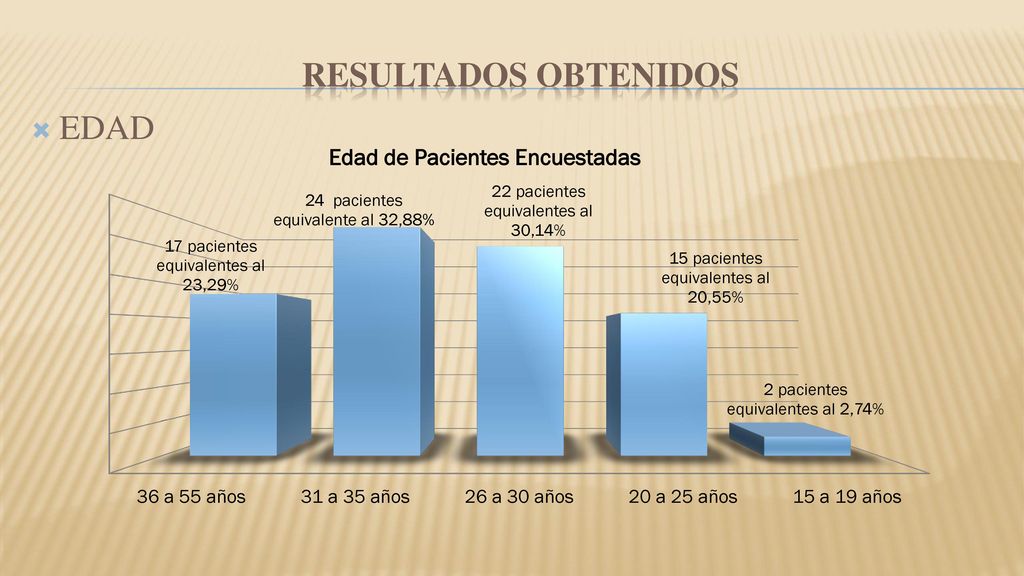 RESULTADOS OBTENIDOS

EDAD

Edad de Pacientes Encuestadas

17 pacientes equivalentes al 23,29%

24 pacientes equivalente al 32,88%

22 pacientes equivalentes al 30,14%

15 pacientes equivalentes al 20,55%

2 pacientes equivalentes al 2,74%

36 a 55 años
31 a 35 años
26 a 30 años
20 a 25 años
15 a 19 años